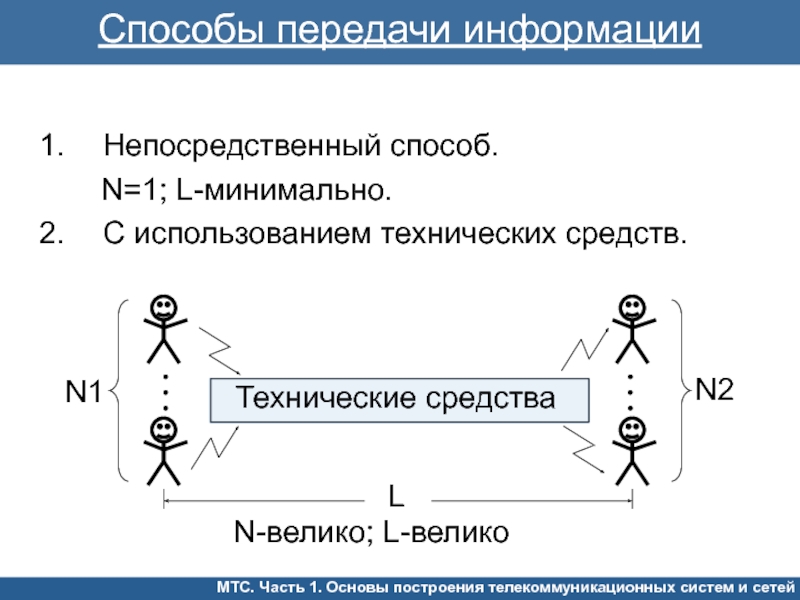 Способы передачи информации

1. Непосредственный способ.
N=1; L-минимально.
2. С использованием технических средств.

N1

Технические средства

N2

L

N-велико; L-велико

МТС. Часть 1. Основы построения телекоммуникационных систем и сетей